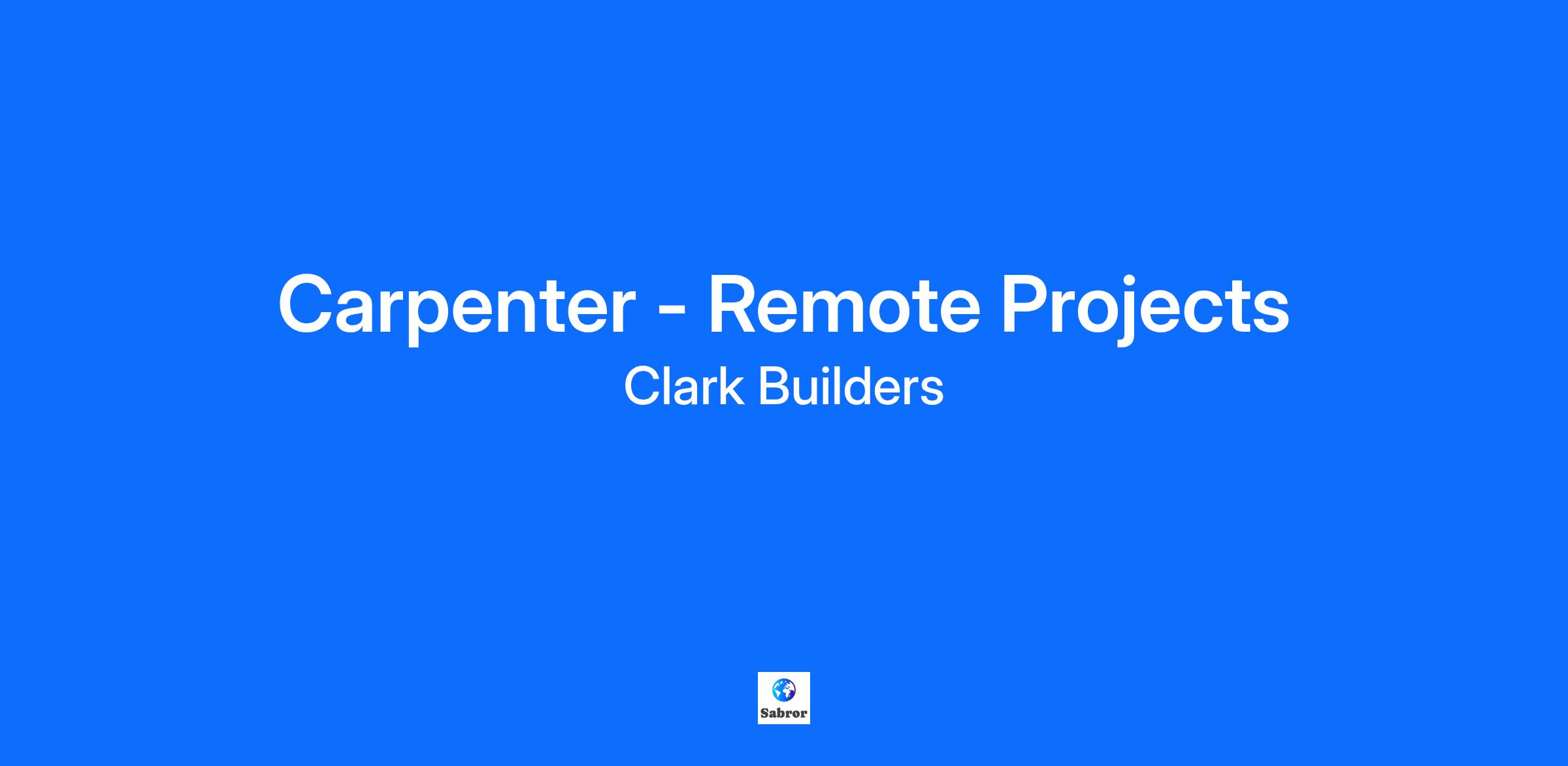 Carpenter - Remote Projects
Clark Builders

Sabror